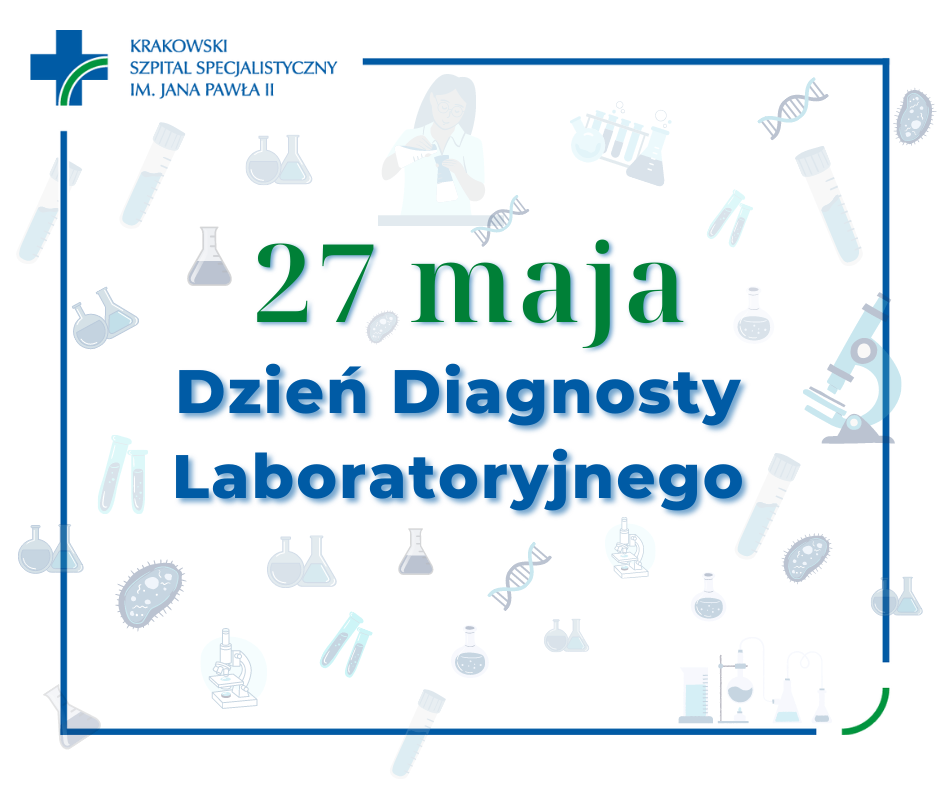 KRAKOWSKI SZPITAL SPECJALISTYCZNY IM. JANA PAWŁA II

27 maja

Dzień Diagnosty Laboratoryjnego